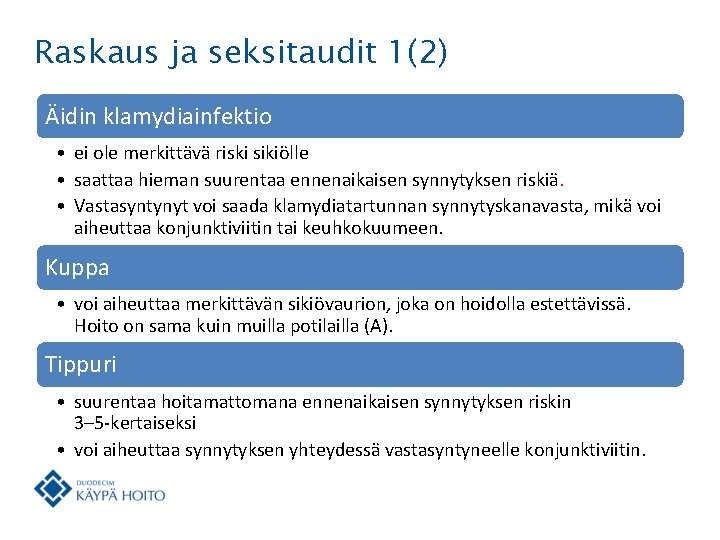 Raskaus ja seksitaudit 1(2)

Äidin klamydiainfektio

• ei ole merkittävä riski sikiölle
• saattaa hieman suurentaa ennenaikaisen synnytyksen riskiä.
• Vastasyntynyt voi saada klamydiatartunnan synnytyskanavasta, mikä voi aiheuttaa konjunktiviitin tai keuhkokuumeen.

Kuppa

• voi aiheuttaa merkittävän sikiövaurion, joka on hoidolla estettävissä. Hoito on sama kuin muilla potilailla (A).

Tippuri

• suurentaa hoitamattomana ennenaikaisen synnytyksen riskin 3–5-kertaiseksi
• voi aiheuttaa synnytyksen yhteydessä vastasyntyneelle konjunktiviitin.

DUODECIM
KÄYPÄ HOITO